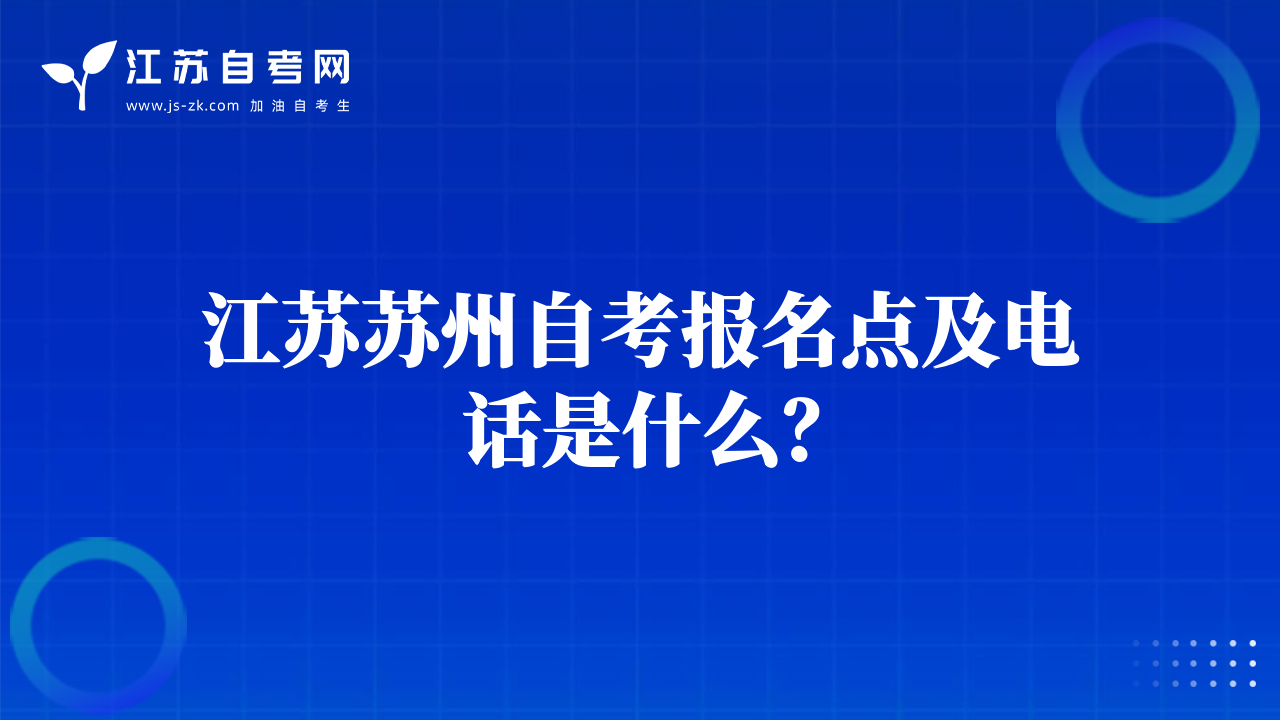 江苏自考网
www.js-zk.com 加油自考生

江苏苏州自考报名点及电话是什么？